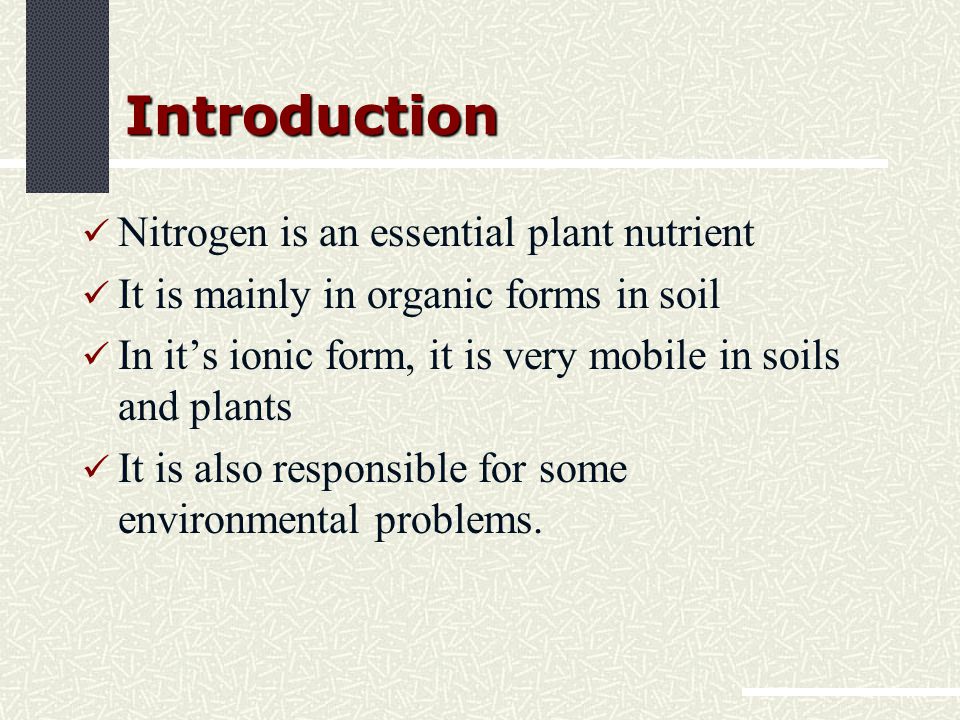 Introduction

✓ Nitrogen is an essential plant nutrient

✓ It is mainly in organic forms in soil

✓ In it’s ionic form, it is very mobile in soils and plants

✓ It is also responsible for some environmental problems.